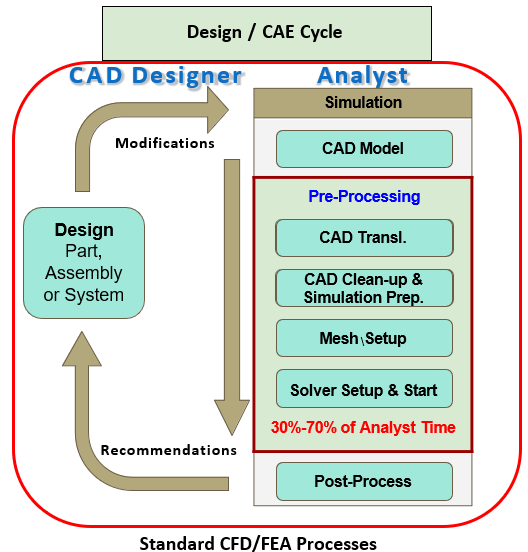 Design / CAE Cycle

CAD Designer

Analyst

Simulation

Modifications

CAD Model

Pre-Processing

Design
Part,
Assembly
or System

CAD Transl.

CAD Clean-up &
Simulation Prep.

Mesh\Setup

Solver Setup & Start

30%-70% of Analyst Time

Recommendations

Post-Process

Standard CFD/FEA Processes